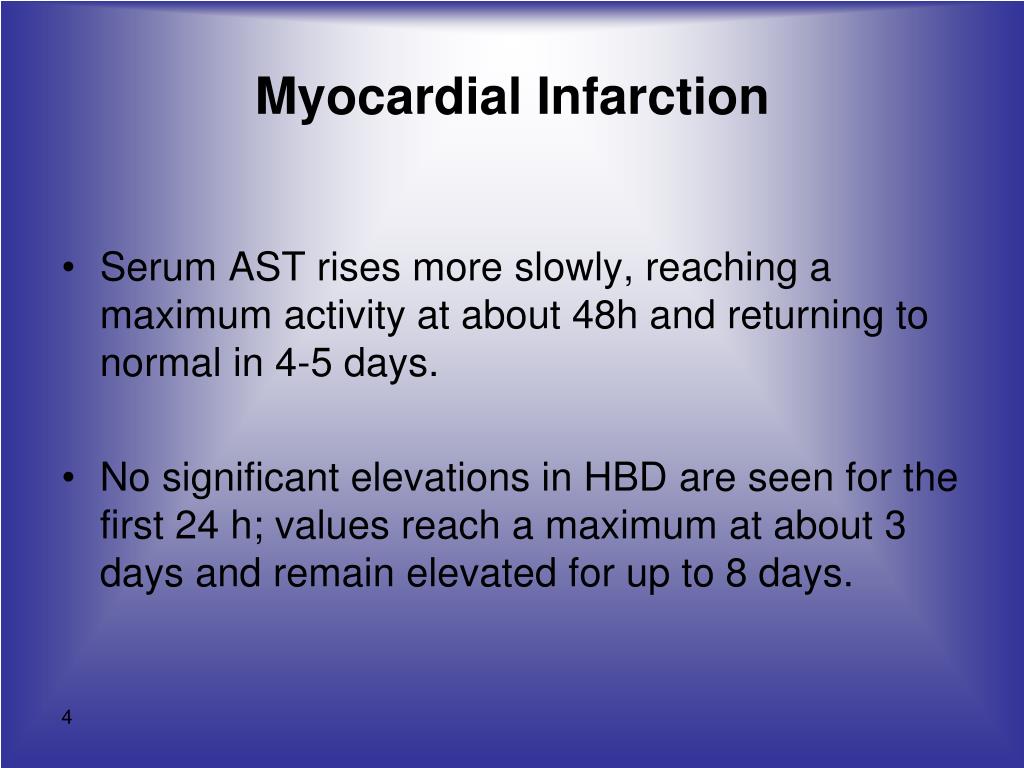 Myocardial Infarction

• Serum AST rises more slowly, reaching a maximum activity at about 48h and returning to normal in 4-5 days.

• No significant elevations in HBD are seen for the first 24 h; values reach a maximum at about 3 days and remain elevated for up to 8 days.

4